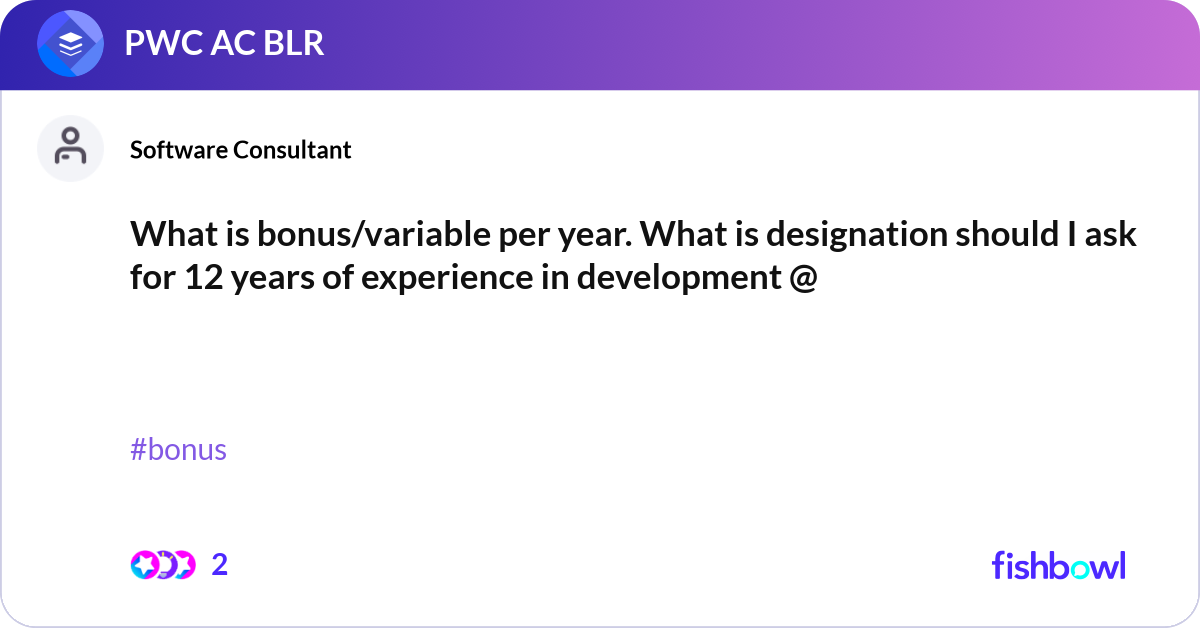 PWC AC BLR

Software Consultant

What is bonus/variable per year. What is designation should I ask for 12 years of experience in development @

#bonus

2

fishbowl